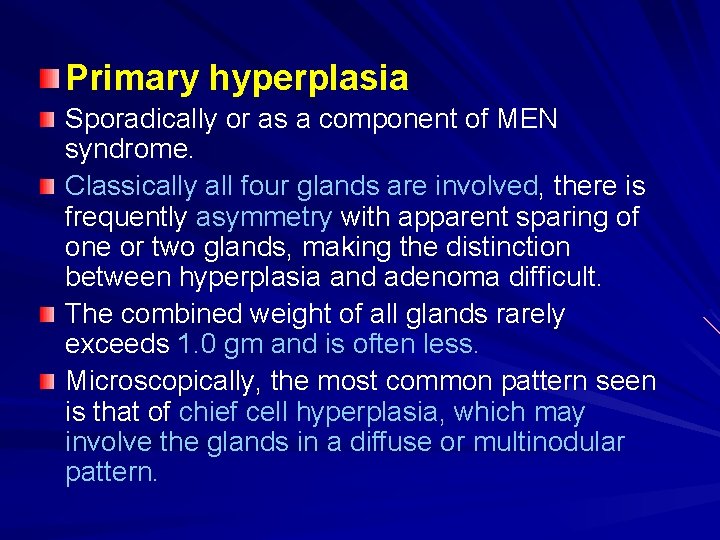 Primary hyperplasia

Sporadically or as a component of MEN syndrome.

Classically all four glands are involved, there is frequently asymmetry with apparent sparing of one or two glands, making the distinction between hyperplasia and adenoma difficult.

The combined weight of all glands rarely exceeds 1.0 gm and is often less.

Microscopically, the most common pattern seen is that of chief cell hyperplasia, which may involve the glands in a diffuse or multinodular pattern.